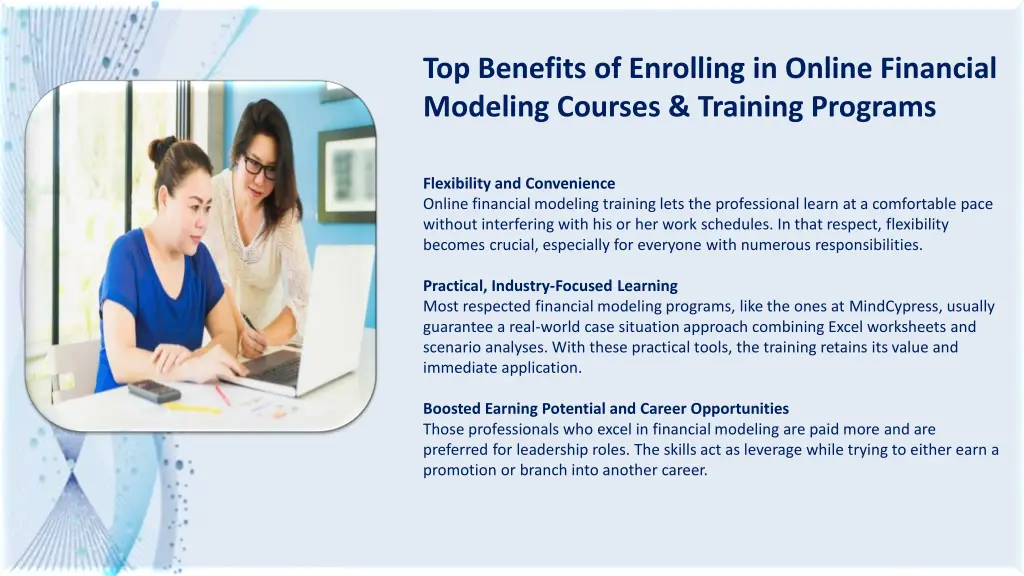 Top Benefits of Enrolling in Online Financial Modeling Courses & Training Programs

Flexibility and Convenience
Online financial modeling training lets the professional learn at a comfortable pace without interfering with his or her work schedules. In that respect, flexibility becomes crucial, especially for everyone with numerous responsibilities.

Practical, Industry-Focused Learning
Most respected financial modeling programs, like the ones at MindCypress, usually guarantee a real-world case situation approach combining Excel worksheets and scenario analyses. With these practical tools, the training retains its value and immediate application.

Boosted Earning Potential and Career Opportunities
Those professionals who excel in financial modeling are paid more and are preferred for leadership roles. The skills act as leverage while trying to either earn a promotion or branch into another career.